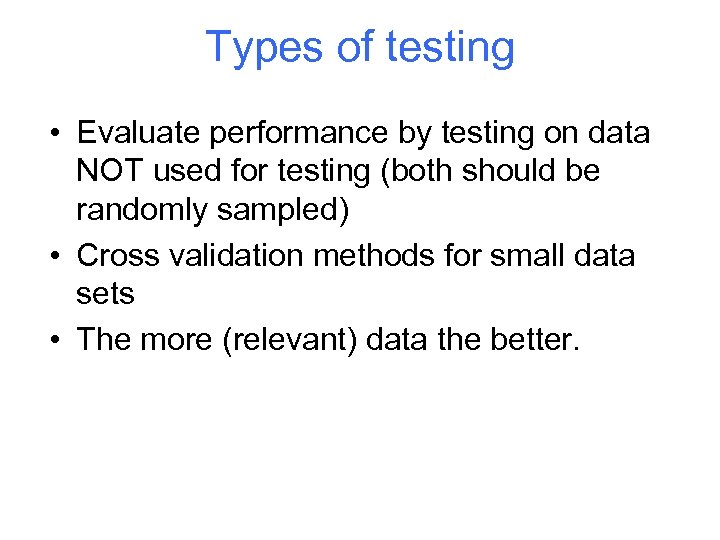 Types of testing

• Evaluate performance by testing on data NOT used for testing (both should be randomly sampled)
• Cross validation methods for small data sets
• The more (relevant) data the better.